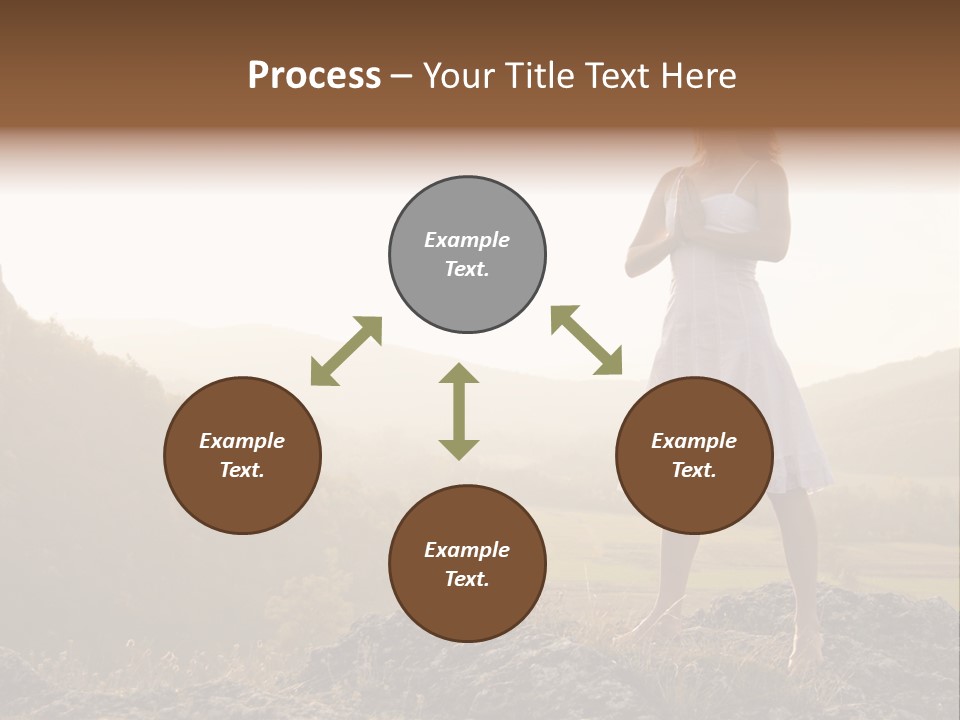 Process – Your Title Text Here

Example Text.

Example Text.

Example Text.

Example Text.